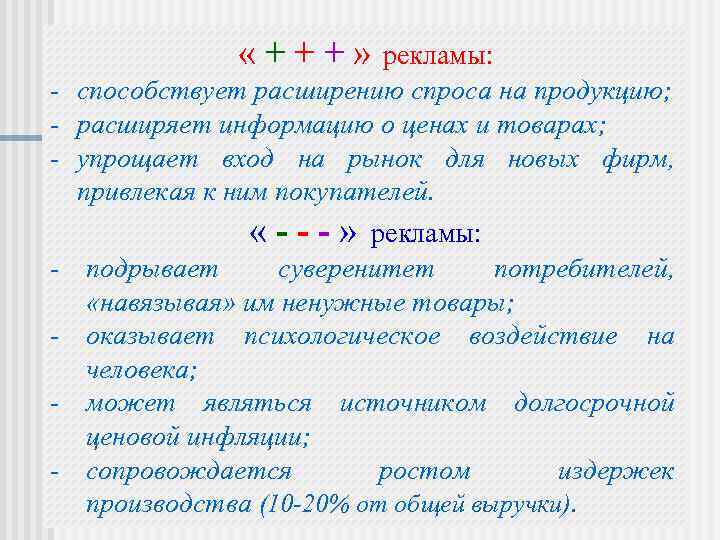 « + + + » рекламы:

- способствует расширению спроса на продукцию;
- расширяет информацию о ценах и товарах;
- упрощает вход на рынок для новых фирм, привлекая к ним покупателей.

« - - - » рекламы:

- подрывает суверенитет потребителей, «навязывая» им ненужные товары;
- оказывает психологическое воздействие на человека;
- может являться источником долгосрочной ценовой инфляции;
- сопровождается ростом издержек производства (10-20% от общей выручки).